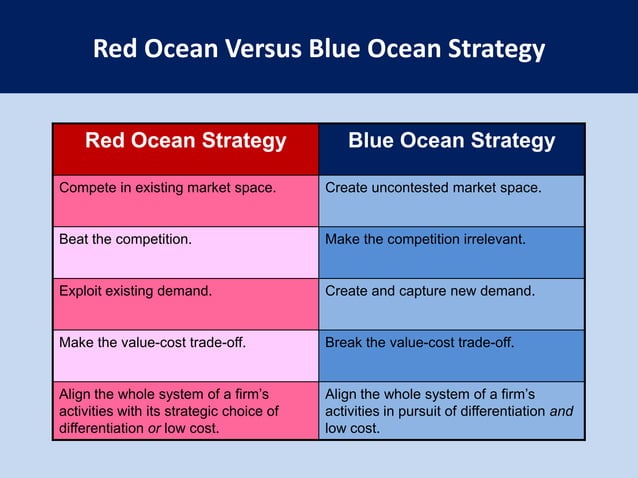 Red Ocean Versus Blue Ocean Strategy

| Red Ocean Strategy | Blue Ocean Strategy |
|---|---|
| Compete in existing market space. | Create uncontested market space. |
| Beat the competition. | Make the competition irrelevant. |
| Exploit existing demand. | Create and capture new demand. |
| Make the value-cost trade-off. | Break the value-cost trade-off. |
| Align the whole system of a firm's activities with its strategic choice of differentiation or low cost. | Align the whole system of a firm's activities in pursuit of differentiation and low cost. |